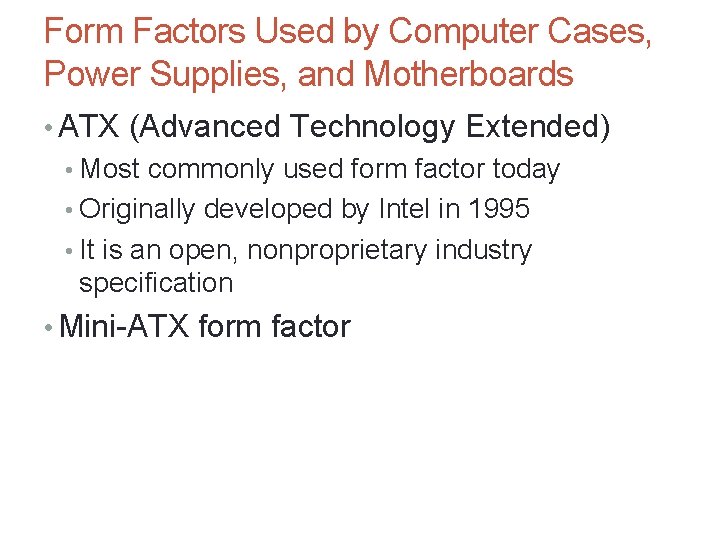 Form Factors Used by Computer Cases, Power Supplies, and Motherboards

• ATX (Advanced Technology Extended)
  • Most commonly used form factor today
  • Originally developed by Intel in 1995
  • It is an open, nonproprietary industry specification
• Mini-ATX form factor